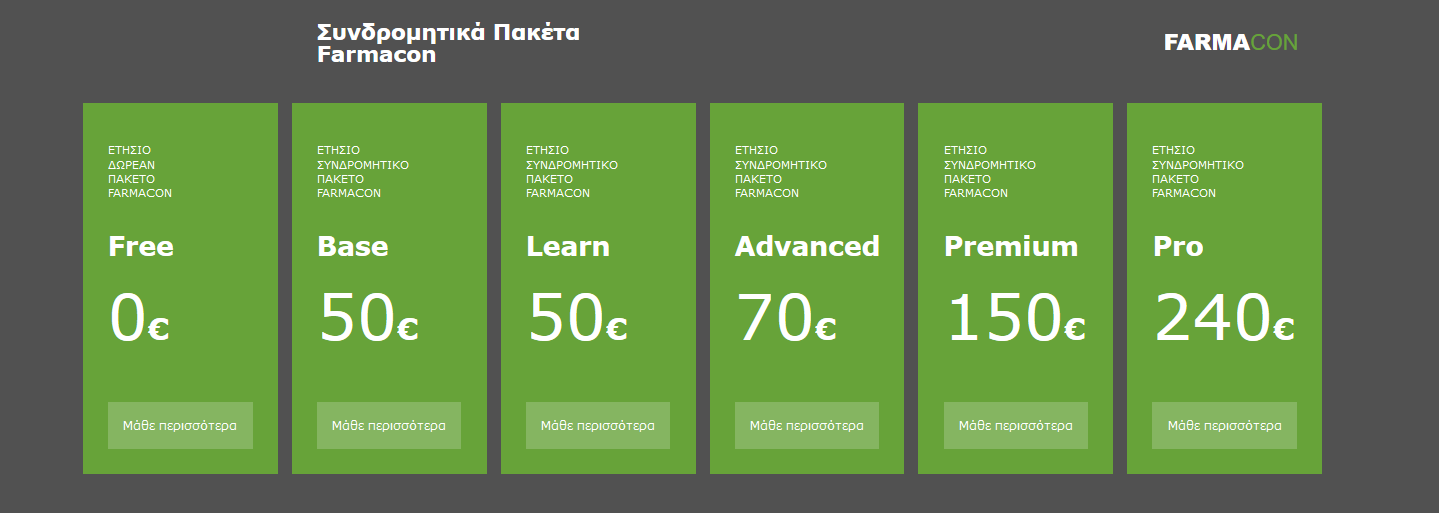 Συνδρομητικά Πακέτα Farmacon

FARMACON

ΕΤΗΣΙΟ ΔΩΡΕΑΝ ΠΑΚΕΤΟ FARMACON

Free

0€

Μάθε περισσότερα

ΕΤΗΣΙΟ ΣΥΝΔΡΟΜΗΤΙΚΟ ΠΑΚΕΤΟ FARMACON

Base

50€

Μάθε περισσότερα

ΕΤΗΣΙΟ ΣΥΝΔΡΟΜΗΤΙΚΟ ΠΑΚΕΤΟ FARMACON

Learn

50€

Μάθε περισσότερα

ΕΤΗΣΙΟ ΣΥΝΔΡΟΜΗΤΙΚΟ ΠΑΚΕΤΟ FARMACON

Advanced

70€

Μάθε περισσότερα

ΕΤΗΣΙΟ ΣΥΝΔΡΟΜΗΤΙΚΟ ΠΑΚΕΤΟ FARMACON

Premium

150€

Μάθε περισσότερα

ΕΤΗΣΙΟ ΣΥΝΔΡΟΜΗΤΙΚΟ ΠΑΚΕΤΟ FARMACON

Pro

240€

Μάθε περισσότερα